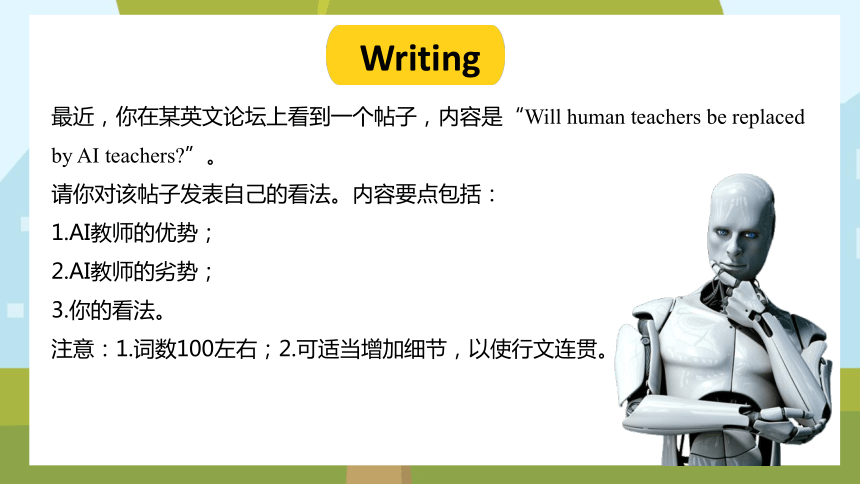 Writing

最近，你在某英文论坛上看到一个帖子，内容是“Will human teachers be replaced by AI teachers?”。

请你对该帖子发表自己的看法。内容要点包括：

1.AI教师的优势；

2.AI教师的劣势；

3.你的看法。

注意：1.词数100左右；2.可适当增加细节，以使行文连贯。